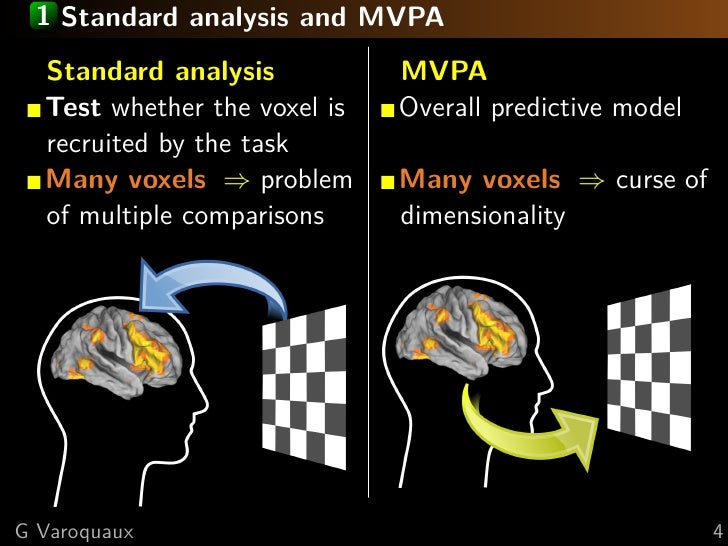 1 Standard analysis and MVPA

Standard analysis

Test whether the voxel is recruited by the task

Many voxels $\Rightarrow$ problem of multiple comparisons

MVPA

Overall predictive model

Many voxels $\Rightarrow$ curse of dimensionality

G Varoquaux

4